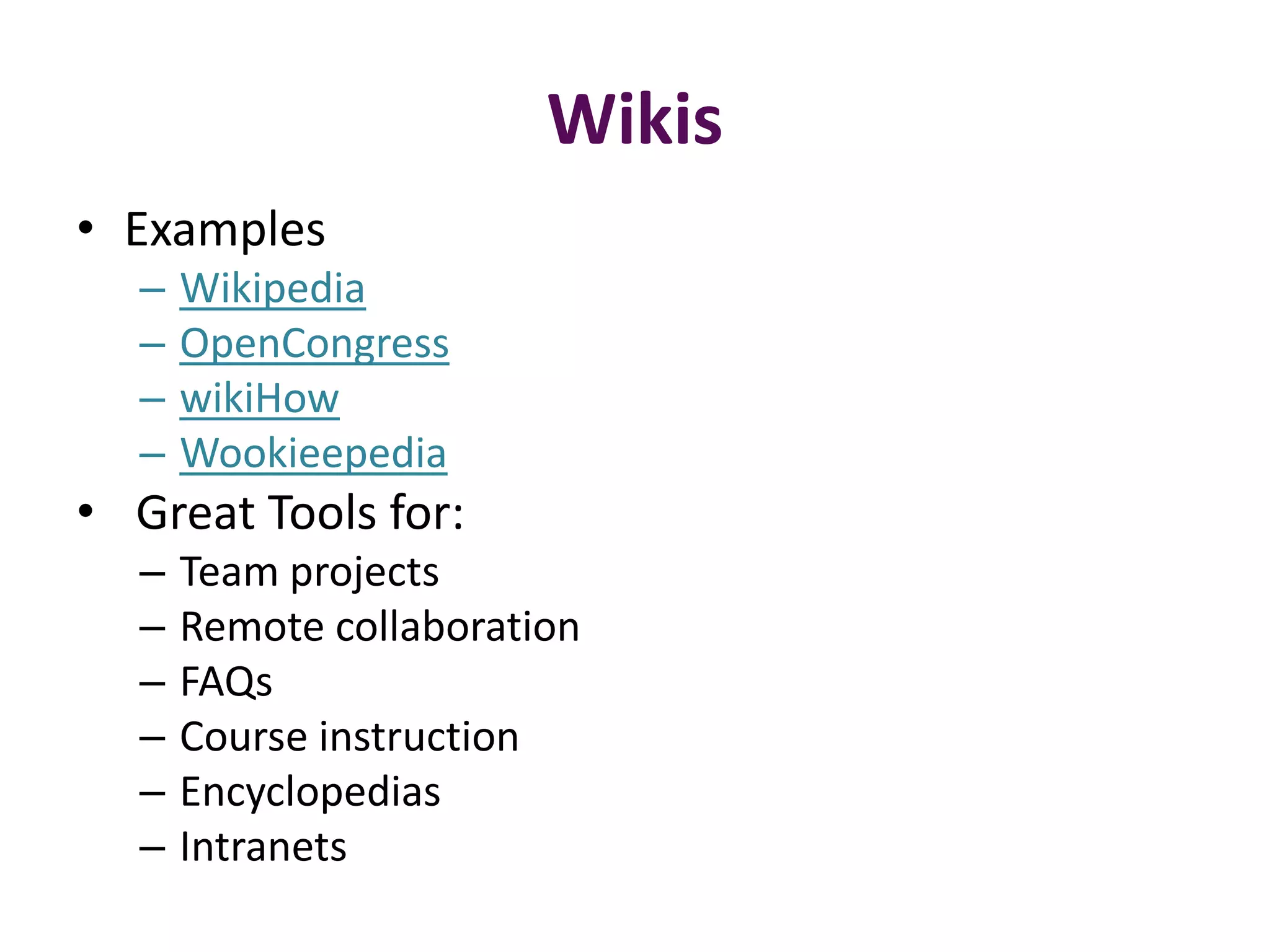 Wikis

• Examples
– Wikipedia
– OpenCongress
– wikiHow
– Wookieepedia
• Great Tools for:
– Team projects
– Remote collaboration
– FAQs
– Course instruction
– Encyclopedias
– Intranets